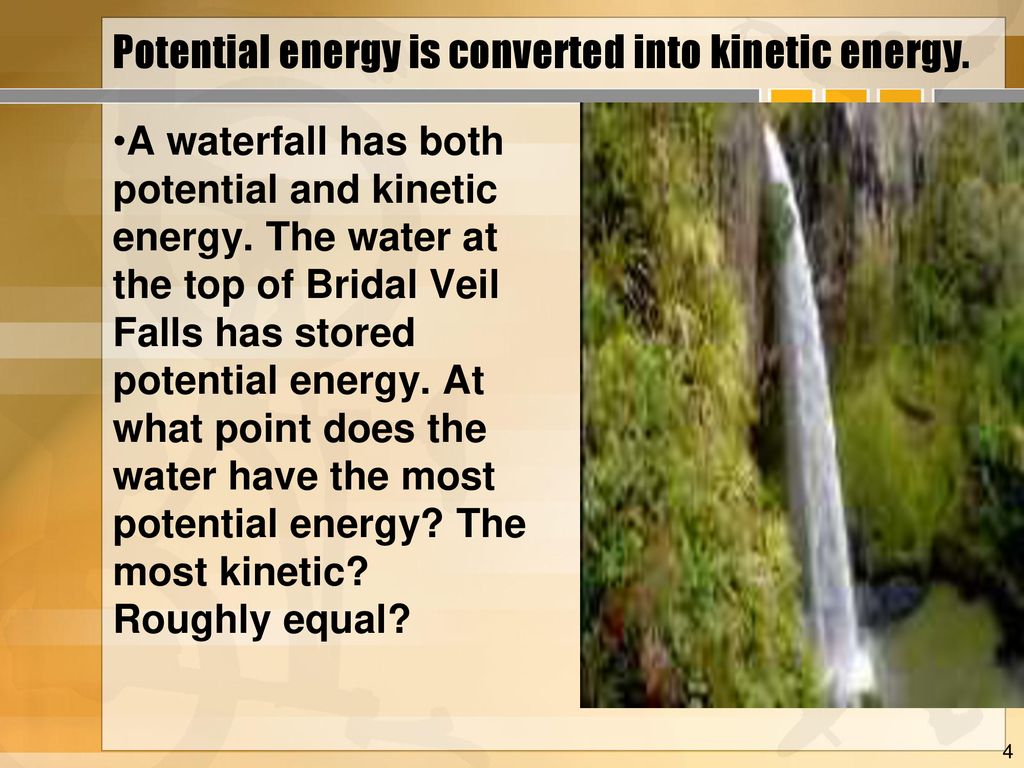 Potential energy is converted into kinetic energy.

•A waterfall has both potential and kinetic energy. The water at the top of Bridal Veil Falls has stored potential energy. At what point does the water have the most potential energy? The most kinetic? Roughly equal?

4